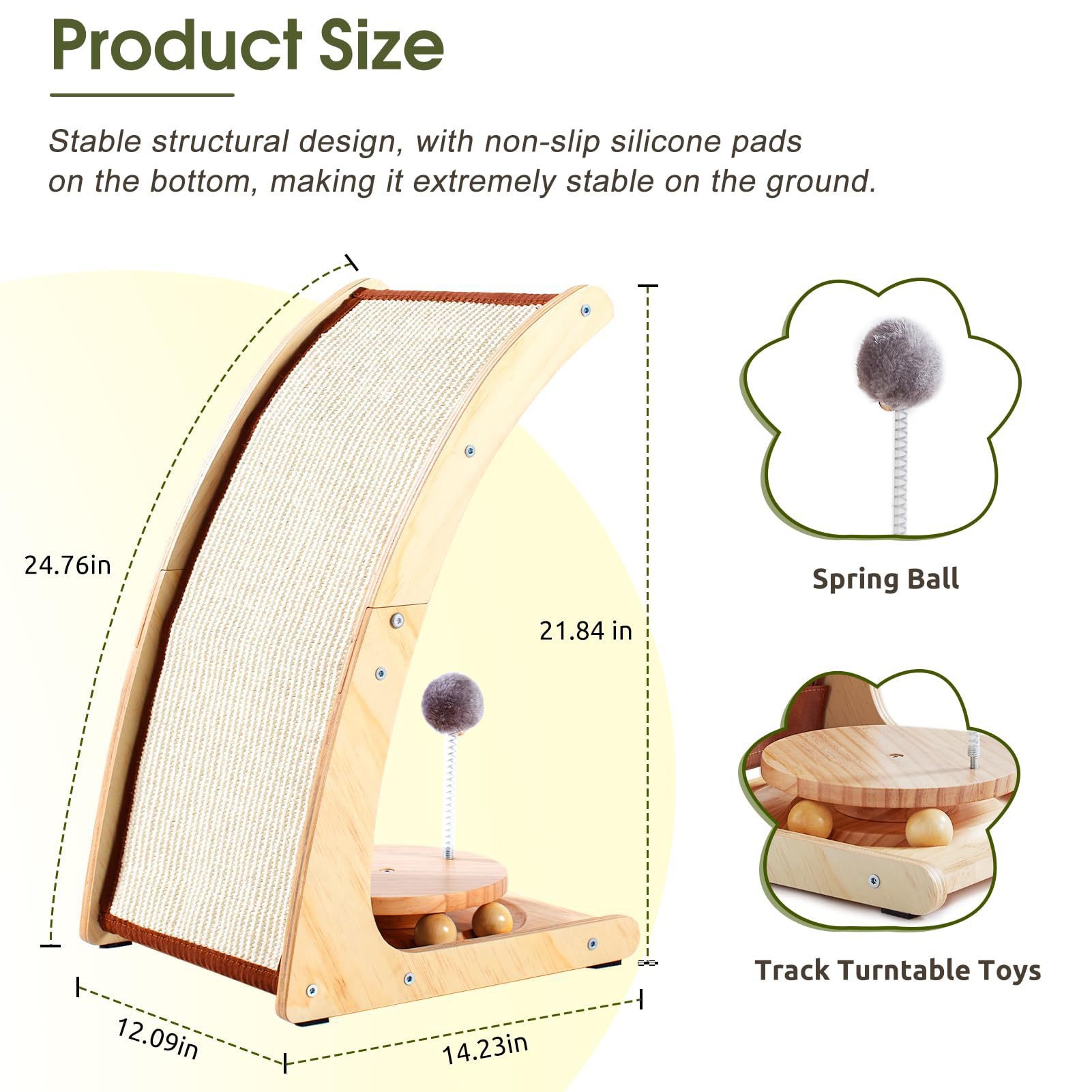 Product Size

Stable structural design, with non-slip silicone pads on the bottom, making it extremely stable on the ground.

24.76in

21.84 in

12.09in

14.23in

Spring Ball

Track Turntable Toys